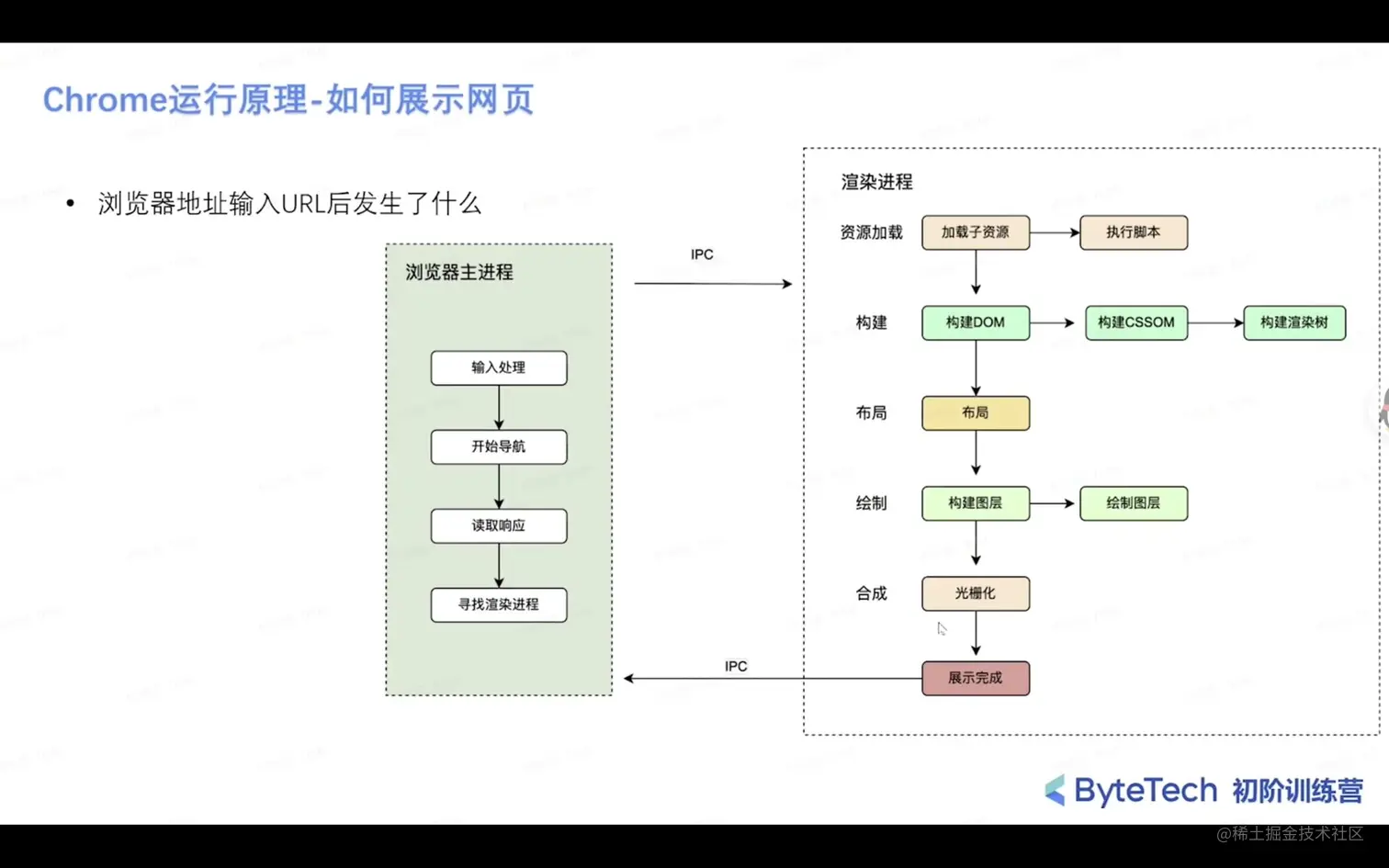 Chrome运行原理-如何展示网页

• 浏览器地址输入URL后发生了什么

浏览器主进程

输入处理

开始导航

读取响应

寻找渲染进程

IPC

IPC

渲染进程

资源加载

加载子资源

执行脚本

构建

构建DOM

构建CSSOM

构建渲染树

布局

布局

绘制

构建图层

绘制图层

合成

光栅化

展示完成

ByteTech 初阶训练营

@稀土掘金技术社区